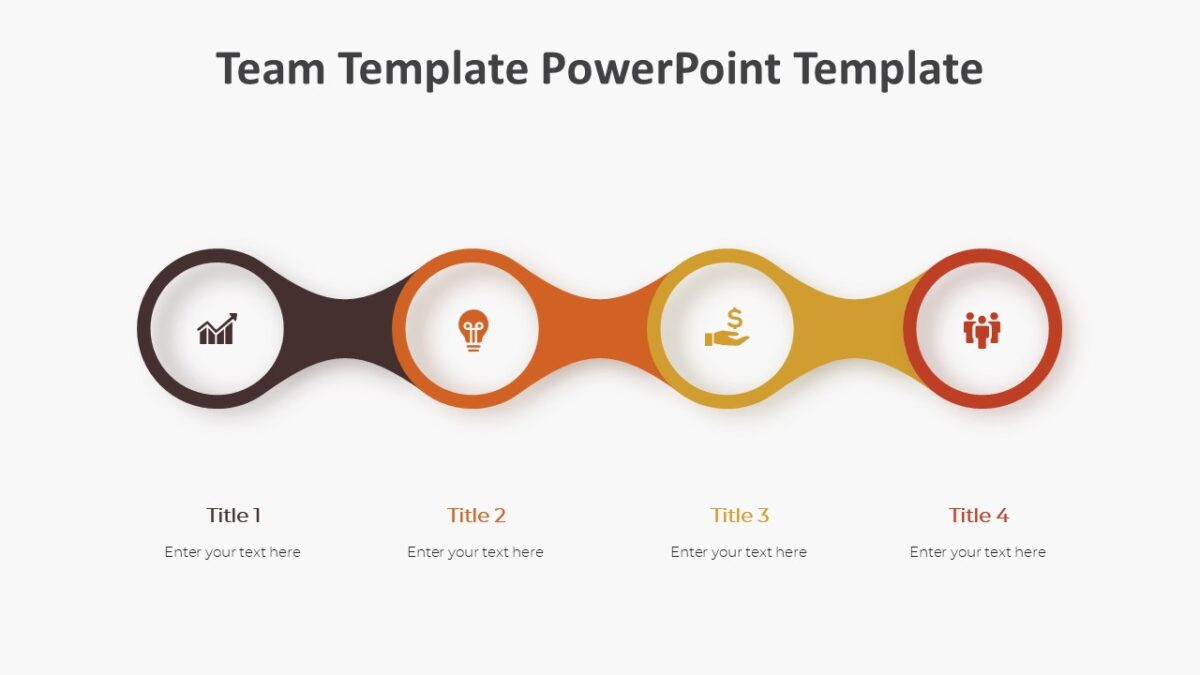 Team Template PowerPoint Template

Title 1

Enter your text here

Title 2

Enter your text here

Title 3

Enter your text here

Title 4

Enter your text here